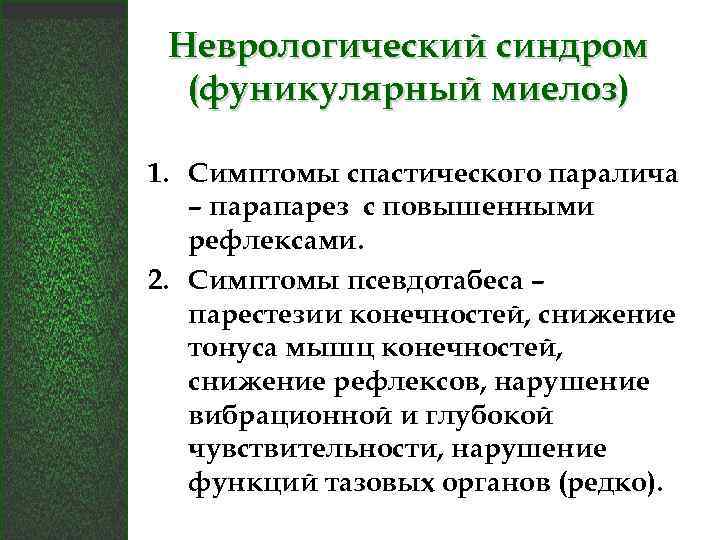 Неврологический синдром (фуникулярный миелоз)

1. Симптомы спастического паралича – парапарез с повышенными рефлексами.

2. Симптомы псевдотабеса – парестезии конечностей, снижение тонуса мышц конечностей, снижение рефлексов, нарушение вибрационной и глубокой чувствительности, нарушение функций тазовых органов (редко).